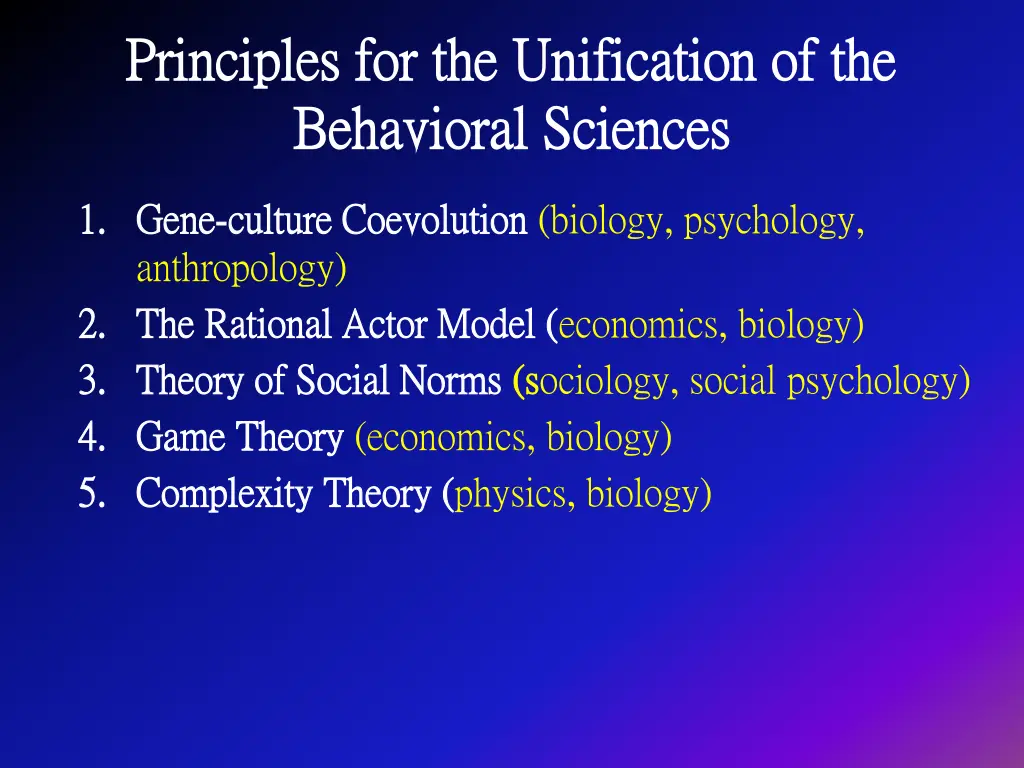 Principles for the Unification of the Behavioral Sciences

1. Gene-culture Coevolution (biology, psychology, anthropology)
2. The Rational Actor Model (economics, biology)
3. Theory of Social Norms (sociology, social psychology)
4. Game Theory (economics, biology)
5. Complexity Theory (physics, biology)